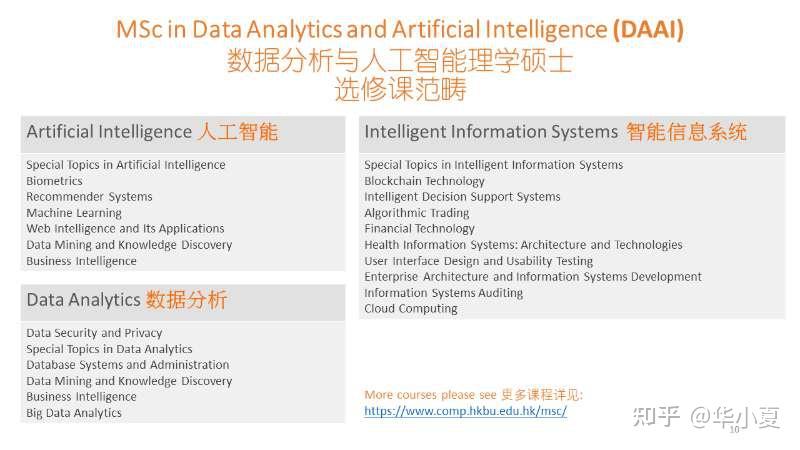 MSc in Data Analytics and Artificial Intelligence (DAAI)
数据分析与人工智能理学硕士
选修课范畴

Artificial Intelligence 人工智能

Special Topics in Artificial Intelligence
Biometrics
Recommender Systems
Machine Learning
Web Intelligence and Its Applications
Data Mining and Knowledge Discovery
Business Intelligence

Data Analytics 数据分析

Data Security and Privacy
Special Topics in Data Analytics
Database Systems and Administration
Data Mining and Knowledge Discovery
Business Intelligence
Big Data Analytics

Intelligent Information Systems 智能信息系统

Special Topics in Intelligent Information Systems
Blockchain Technology
Intelligent Decision Support Systems
Algorithmic Trading
Financial Technology
Health Information Systems: Architecture and Technologies
User Interface Design and Usability Testing
Enterprise Architecture and Information Systems Development
Information Systems Auditing
Cloud Computing

More courses please see 更多课程详见:
https://www.comp.hkbu.edu.hk/msc/

知乎 @华小夏
10